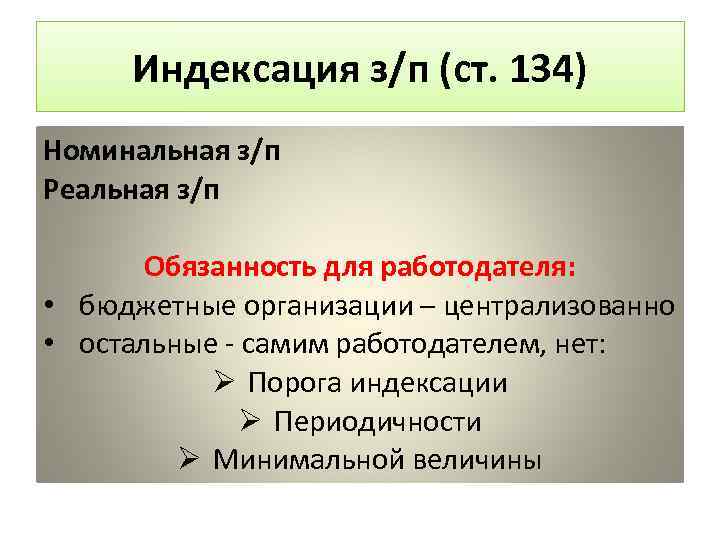 Индексация з/п (ст. 134)

Номинальная з/п
Реальная з/п

Обязанность для работодателя:

• бюджетные организации – централизованно
• остальные - самим работодателем, нет:
 ➢ Порога индексации
 ➢ Периодичности
 ➢ Минимальной величины